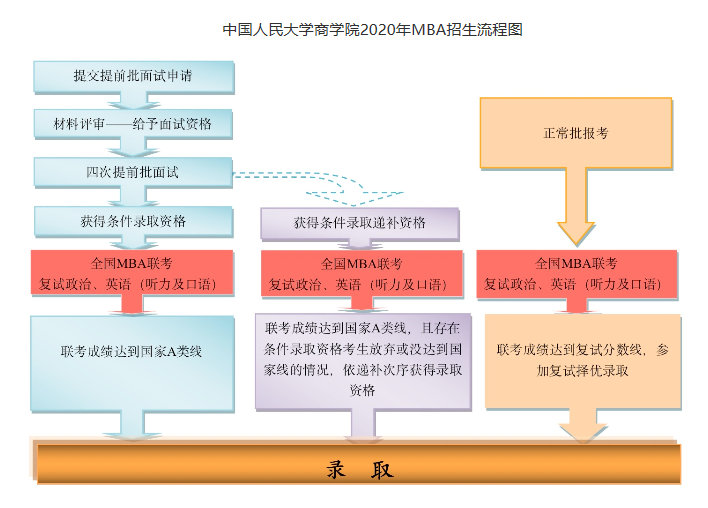 中国人民大学商学院2020年MBA招生流程图

提交提前批面试申请

材料评审——给予面试资格

四次提前批面试

获得条件录取资格

全国MBA联考
复试政治、英语（听力及口语）

联考成绩达到国家A类线

获得条件录取递补资格

全国MBA联考
复试政治、英语（听力及口语）

联考成绩达到国家A类线，且存在条件录取资格考生放弃或没达到国家线的情况，依递补次序获得录取资格

正常批报考

全国MBA联考
复试政治、英语（听力及口语）

联考成绩达到复试分数线，参加复试择优录取

录 取